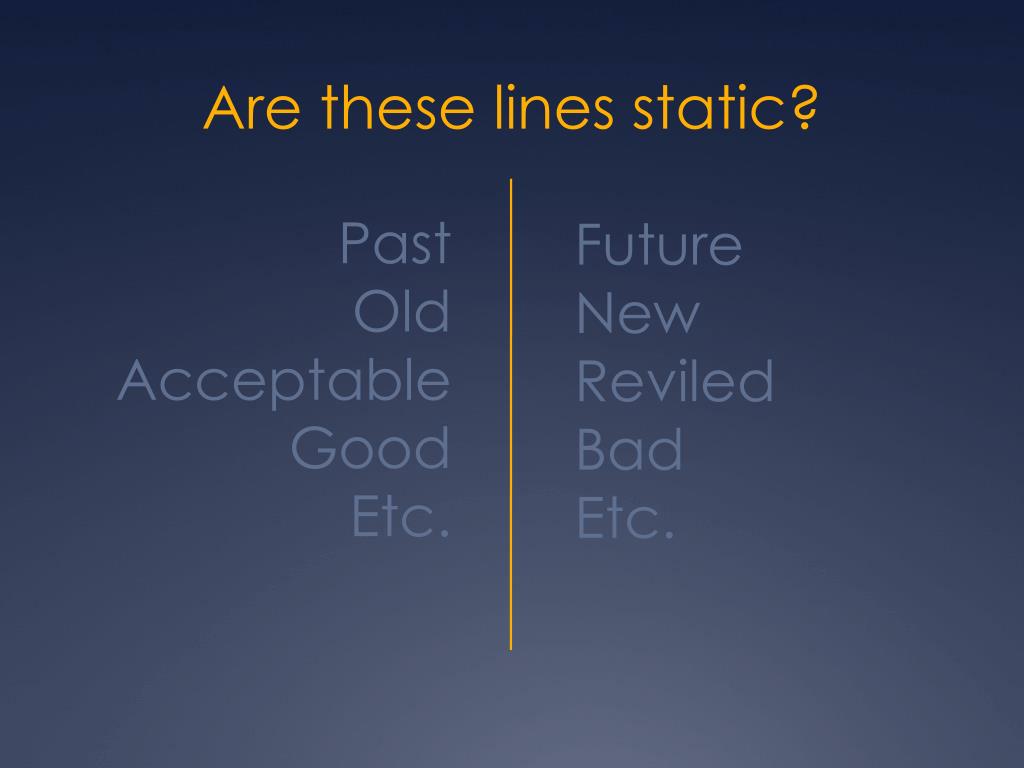 Are these lines static?

Past
Old
Acceptable
Good
Etc.

Future
New
Reviled
Bad
Etc.